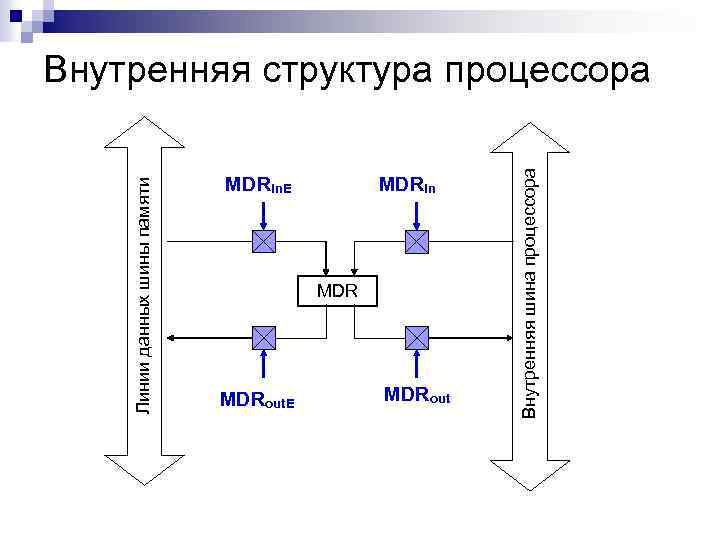 Внутренняя структура процессора

Линии данных шины памяти

$MDR_{InE}$

$MDR_{In}$

MDR

$MDR_{outE}$

$MDR_{out}$

Внутренняя шина процессора